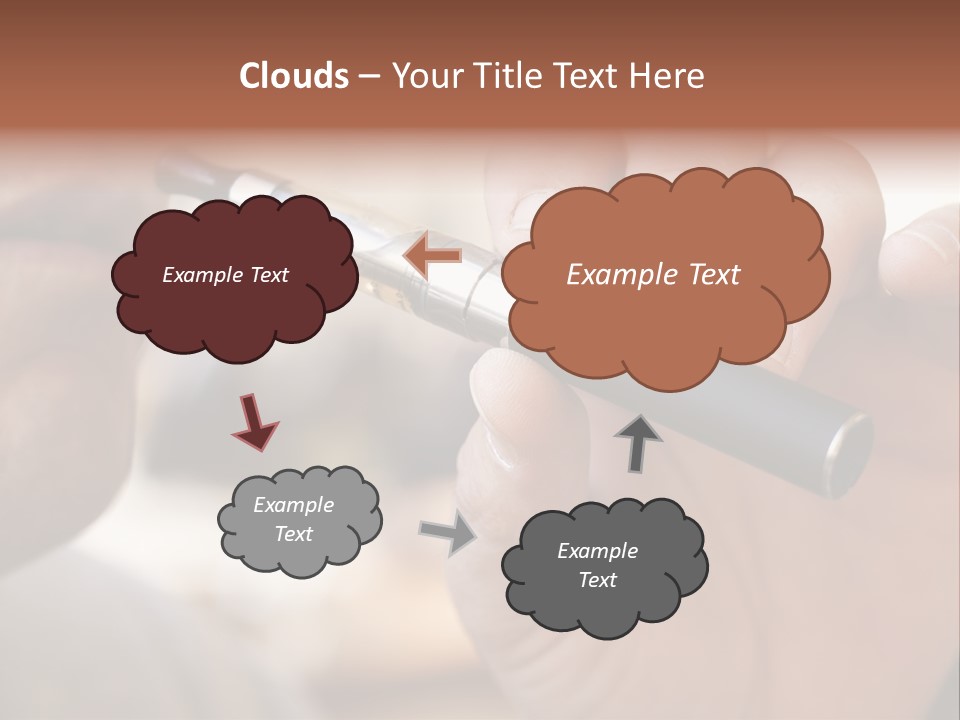 Clouds – Your Title Text Here

Example Text

Example Text

Example Text

Example Text